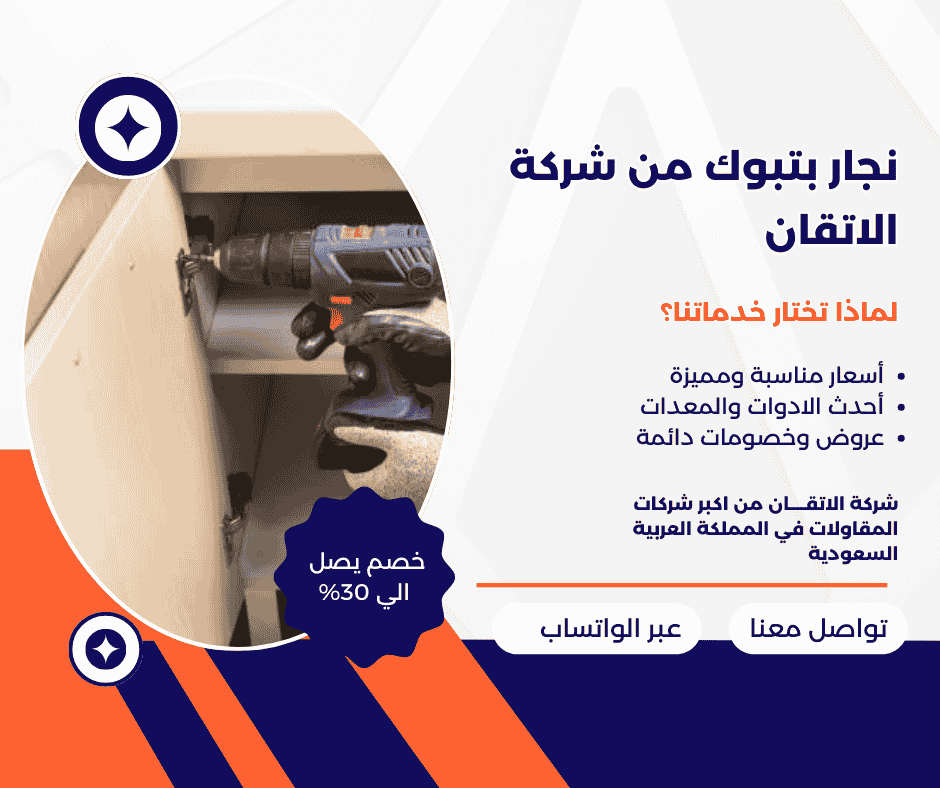 نجار بتبوك من شركة الاتقان

لماذا تختار خدماتنا؟

• أسعار مناسبة ومميزة
• أحدث الادوات والمعدات
• عروض وخصومات دائمة

شركة الاتقـــان من اكبر شركات المقاولات في المملكة العربية السعودية

خصم يصل الي 30%

تواصل معنا

عبر الواتساب